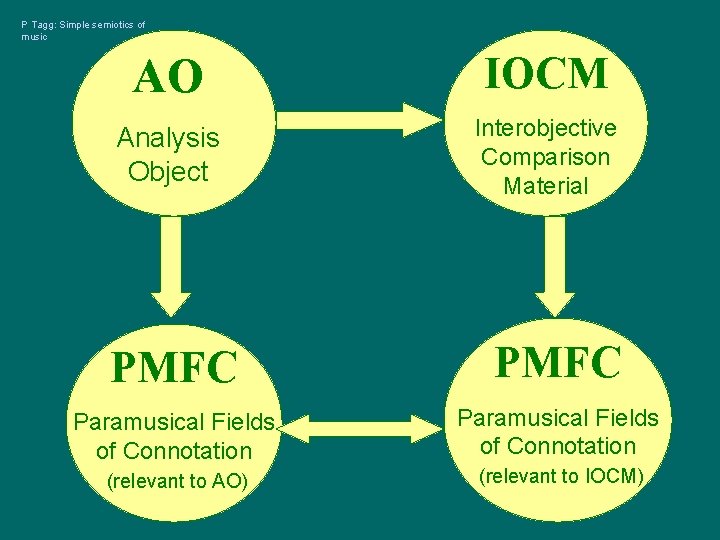 P Tagg: Simple semiotics of music

AO

Analysis Object

IOCM

Interobjective Comparison Material

PMFC

Paramusical Fields of Connotation (relevant to AO)

PMFC

Paramusical Fields of Connotation (relevant to IOCM)